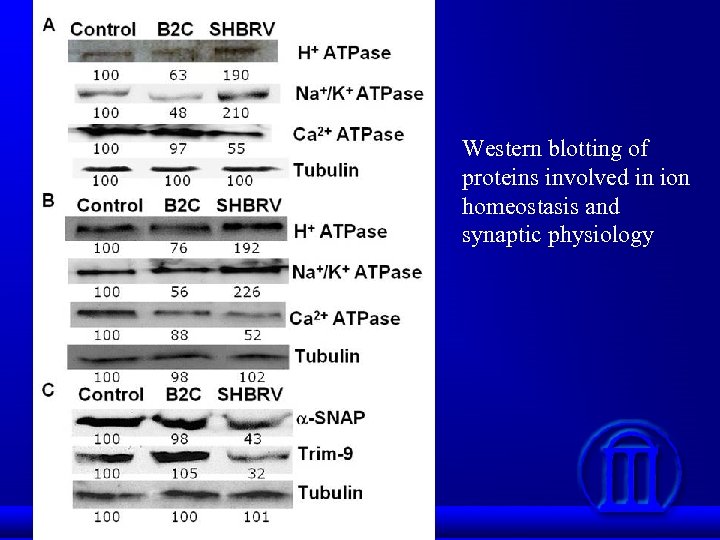 A
Control B2C SHBRV

$H^+$ ATPase
100 63 190

$Na^+/K^+$ ATPase
100 48 210

$Ca^{2+}$ ATPase
100 97 55

Tubulin
100 100 100

B
Control B2C SHBRV

$H^+$ ATPase
100 76 192

$Na^+/K^+$ ATPase
100 56 226

$Ca^{2+}$ ATPase
100 88 52

Tubulin
100 98 102

C
Control B2C SHBRV

$\alpha$-SNAP
100 98 43

Trim-9
100 105 32

Tubulin
100 100 101

Western blotting of proteins involved in ion homeostasis and synaptic physiology